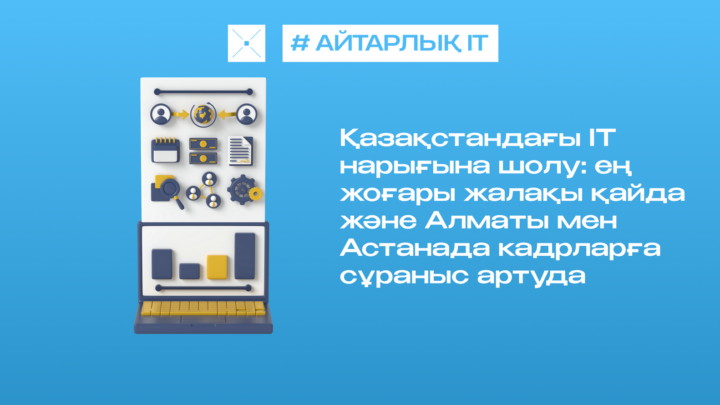 # АЙТАРЛЫҚ IT

Қазақстандағы IT нарығына шолу: ең жоғары жалақы қайда және Алматы мен Астанада кадрларға сұраныс артуда